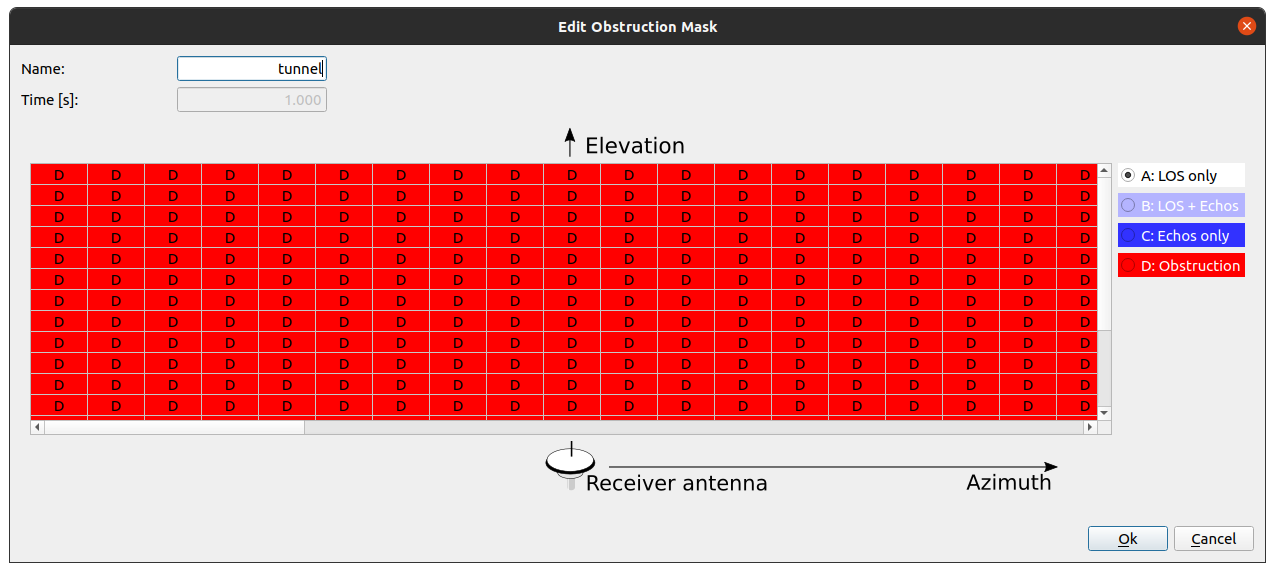 Edit Obstruction Mask

Name: tunnel
Time [s]: 1.000

Elevation

| D | D | D | D | D | D | D | D | D | D | D | D | D | D | D | D | D | D | D |
|---|---|---|---|---|---|---|---|---|---|---|---|---|---|---|---|---|---|---|
| D | D | D | D | D | D | D | D | D | D | D | D | D | D | D | D | D | D | D |
| D | D | D | D | D | D | D | D | D | D | D | D | D | D | D | D | D | D | D |
| D | D | D | D | D | D | D | D | D | D | D | D | D | D | D | D | D | D | D |
| D | D | D | D | D | D | D | D | D | D | D | D | D | D | D | D | D | D | D |
| D | D | D | D | D | D | D | D | D | D | D | D | D | D | D | D | D | D | D |
| D | D | D | D | D | D | D | D | D | D | D | D | D | D | D | D | D | D | D |
| D | D | D | D | D | D | D | D | D | D | D | D | D | D | D | D | D | D | D |
| D | D | D | D | D | D | D | D | D | D | D | D | D | D | D | D | D | D | D |
| D | D | D | D | D | D | D | D | D | D | D | D | D | D | D | D | D | D | D |
| D | D | D | D | D | D | D | D | D | D | D | D | D | D | D | D | D | D | D |
| D | D | D | D | D | D | D | D | D | D | D | D | D | D | D | D | D | D | D |

A: LOS only
B: LOS + Echos
C: Echos only
D: Obstruction

Receiver antenna
Azimuth

Ok
Cancel